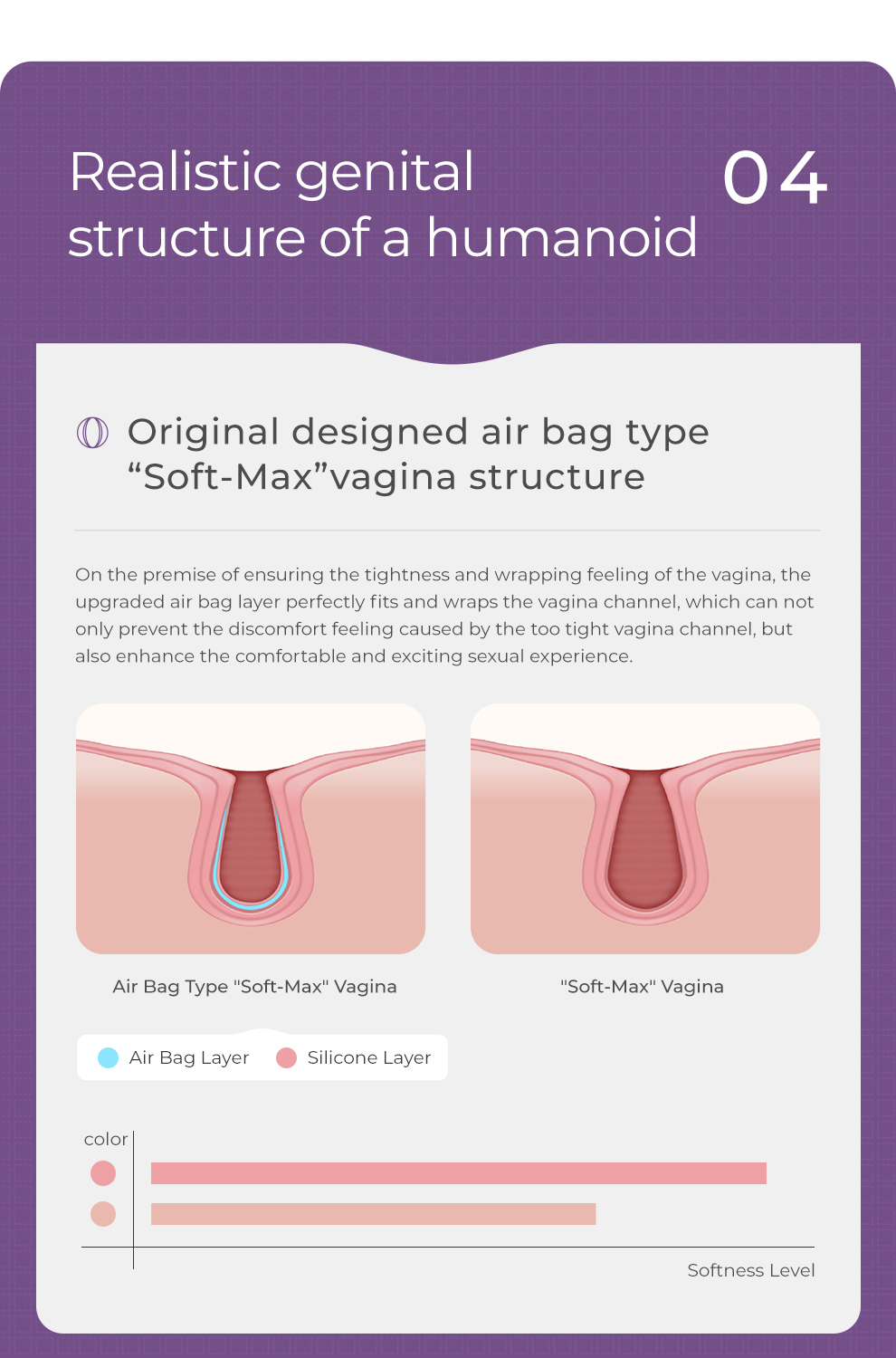 Realistic genital structure of a humanoid

04

Original designed air bag type “Soft-Max”vagina structure

On the premise of ensuring the tightness and wrapping feeling of the vagina, the upgraded air bag layer perfectly fits and wraps the vagina channel, which can not only prevent the discomfort feeling caused by the too tight vagina channel, but also enhance the comfortable and exciting sexual experience.

Air Bag Type "Soft-Max" Vagina

"Soft-Max" Vagina

Air Bag Layer

Silicone Layer

color

Softness Level